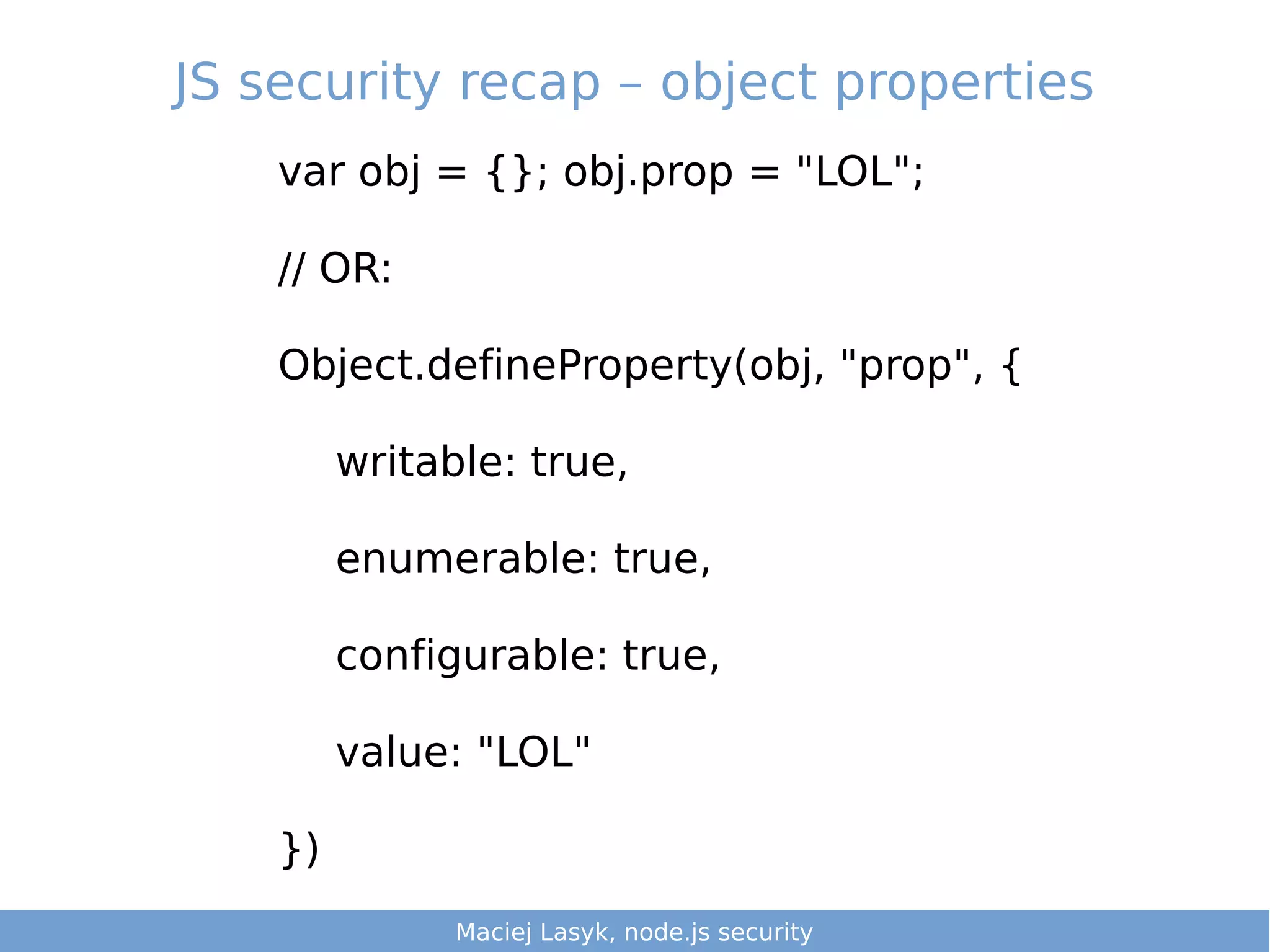 JS security recap – object properties

var obj = {}; obj.prop = "LOL";

// OR:

Object.defineProperty(obj, "prop", {

writable: true,

enumerable: true,

configurable: true,

value: "LOL"

})

Maciej Lasyk, node.js security